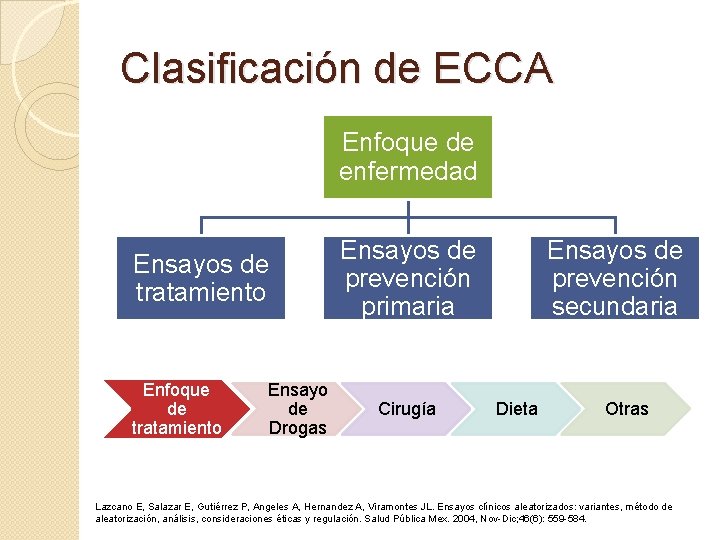 Clasificación de ECCA

Enfoque de enfermedad

Ensayos de tratamiento

Ensayos de prevención primaria

Ensayos de prevención secundaria

Enfoque de tratamiento

Ensayo de Drogas

Cirugía

Dieta

Otras

Lazcano E, Salazar E, Gutiérrez P, Angeles A, Hernandez A, Viramontes JL. Ensayos clínicos aleatorizados: variantes, método de aleatorización, análisis, consideraciones éticas y regulación. Salud Pública Mex. 2004, Nov-Dic;46(6): 559-584.